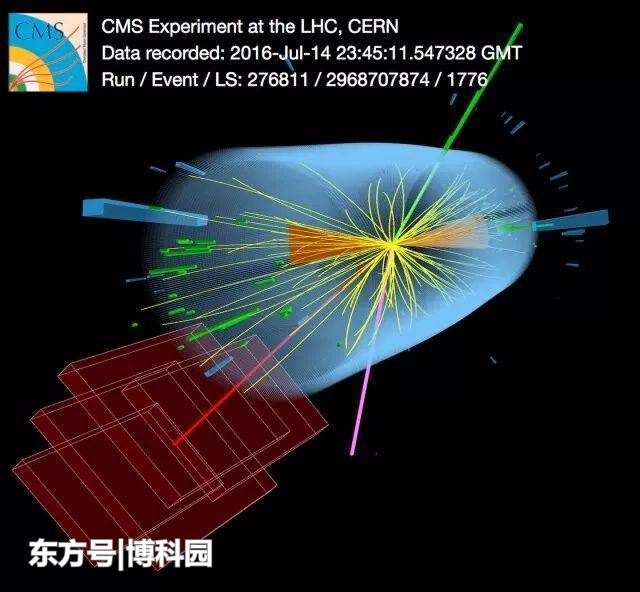 CMS

CMS Experiment at the LHC, CERN
Data recorded: 2016-Jul-14 23:45:11.547328 GMT
Run / Event / LS: 276811 / 2968707874 / 1776

东方号|博科园